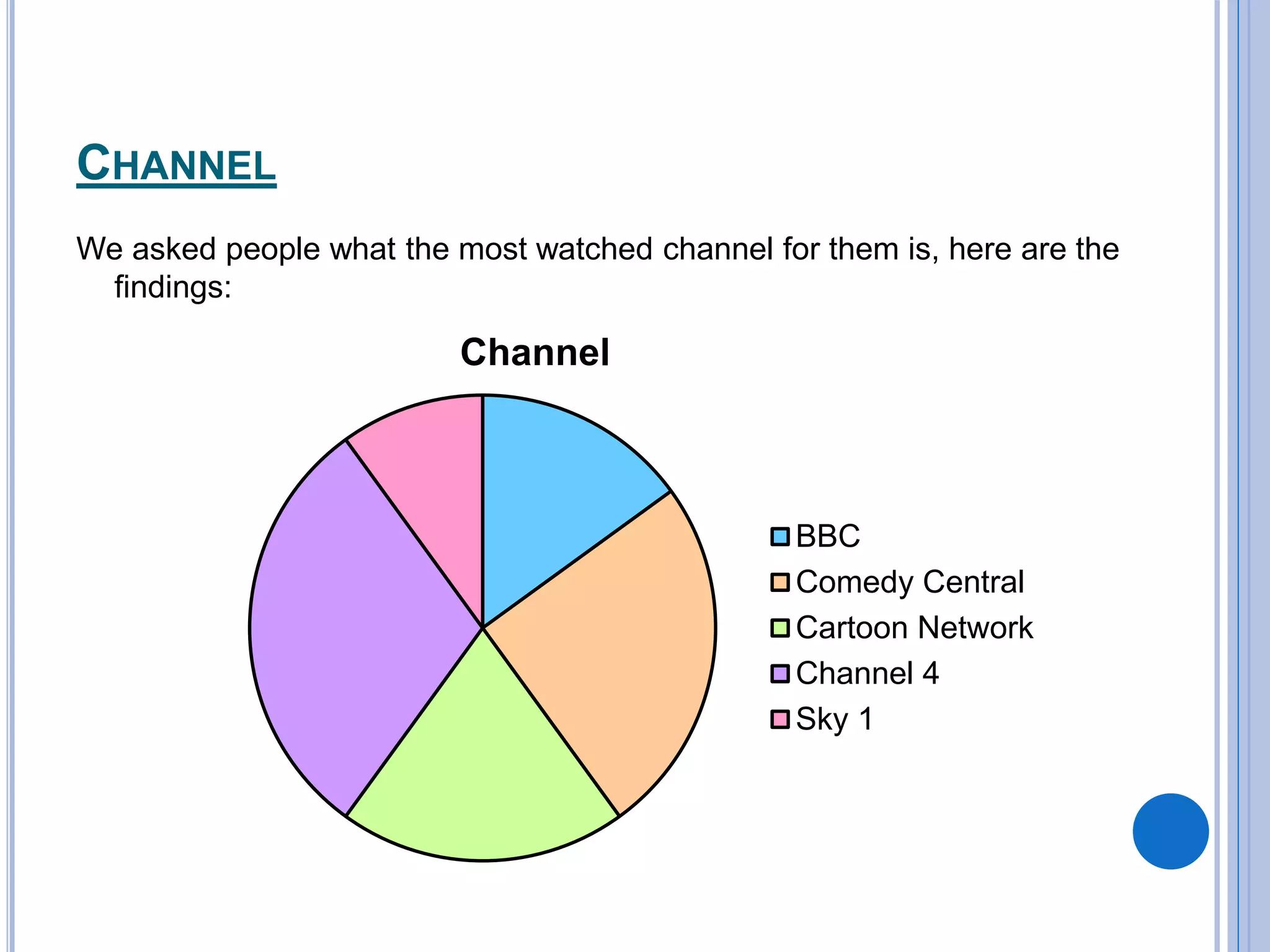 CHANNEL

We asked people what the most watched channel for them is, here are the findings:

Channel

BBC
Comedy Central
Cartoon Network
Channel 4
Sky 1